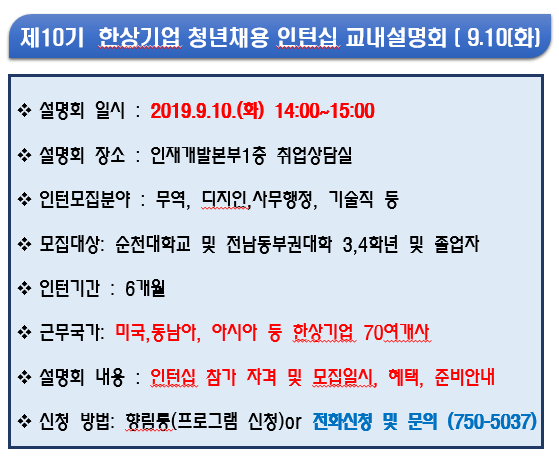 제10기 한상기업 청년채용 인턴십 교내설명회 [ 9.10(화)

❖ 설명회 일시 : 2019.9.10.(화) 14:00~15:00

❖ 설명회 장소 : 인재개발본부1층 취업상담실

❖ 인턴모집분야 : 무역, 디자인,사무행정, 기술직 등

❖ 모집대상: 순천대학교 및 전남동부권대학 3,4학년 및 졸업자

❖ 인턴기간 : 6개월

❖ 근무국가: 미국,동남아, 아시아 등 한상기업 70여개사

❖ 설명회 내용 : 인턴십 참가 자격 및 모집일시, 혜택, 준비안내

❖ 신청 방법: 향림통(프로그램 신청)or 전화신청 및 문의 (750-5037)